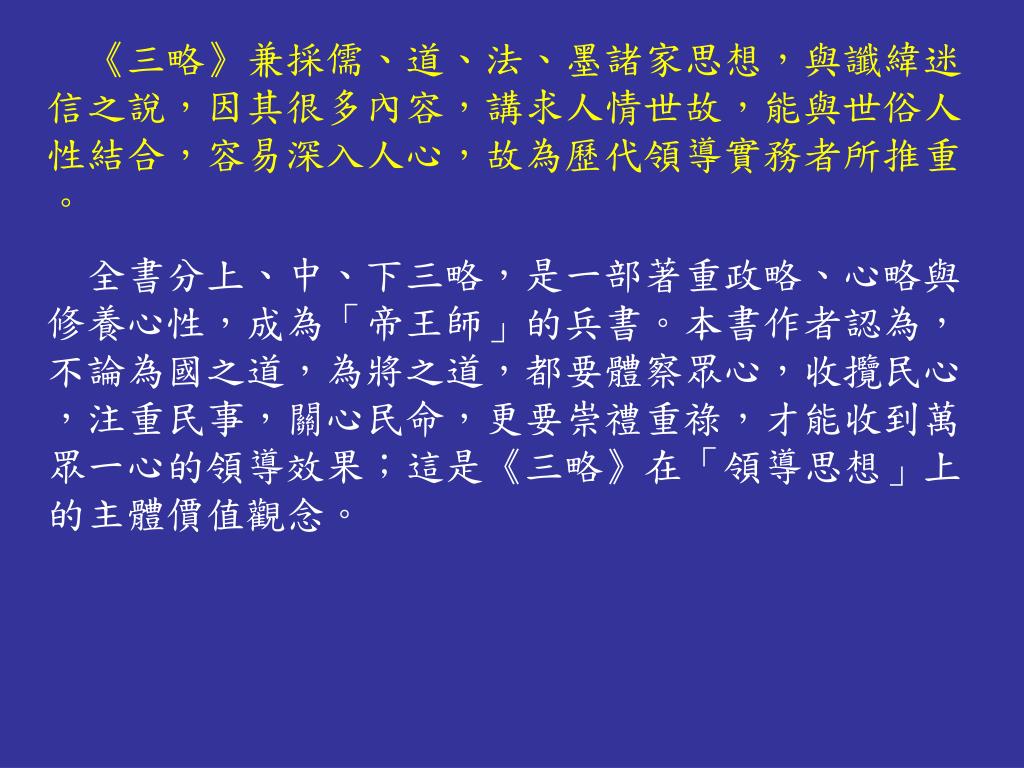 《三略》兼採儒、道、法、墨諸家思想，與讖緯迷信之說，因其很多內容，講求人情世故，能與世俗人性結合，容易深入人心，故為歷代領導實務者所推重。

全書分上、中、下三略，是一部著重政略、心略與修養心性，成為「帝王師」的兵書。本書作者認為，不論為國之道，為將之道，都要體察眾心，收攬民心，注重民事，關心民命，更要崇禮重祿，才能收到萬眾一心的領導效果；這是《三略》在「領導思想」上的主體價值觀念。